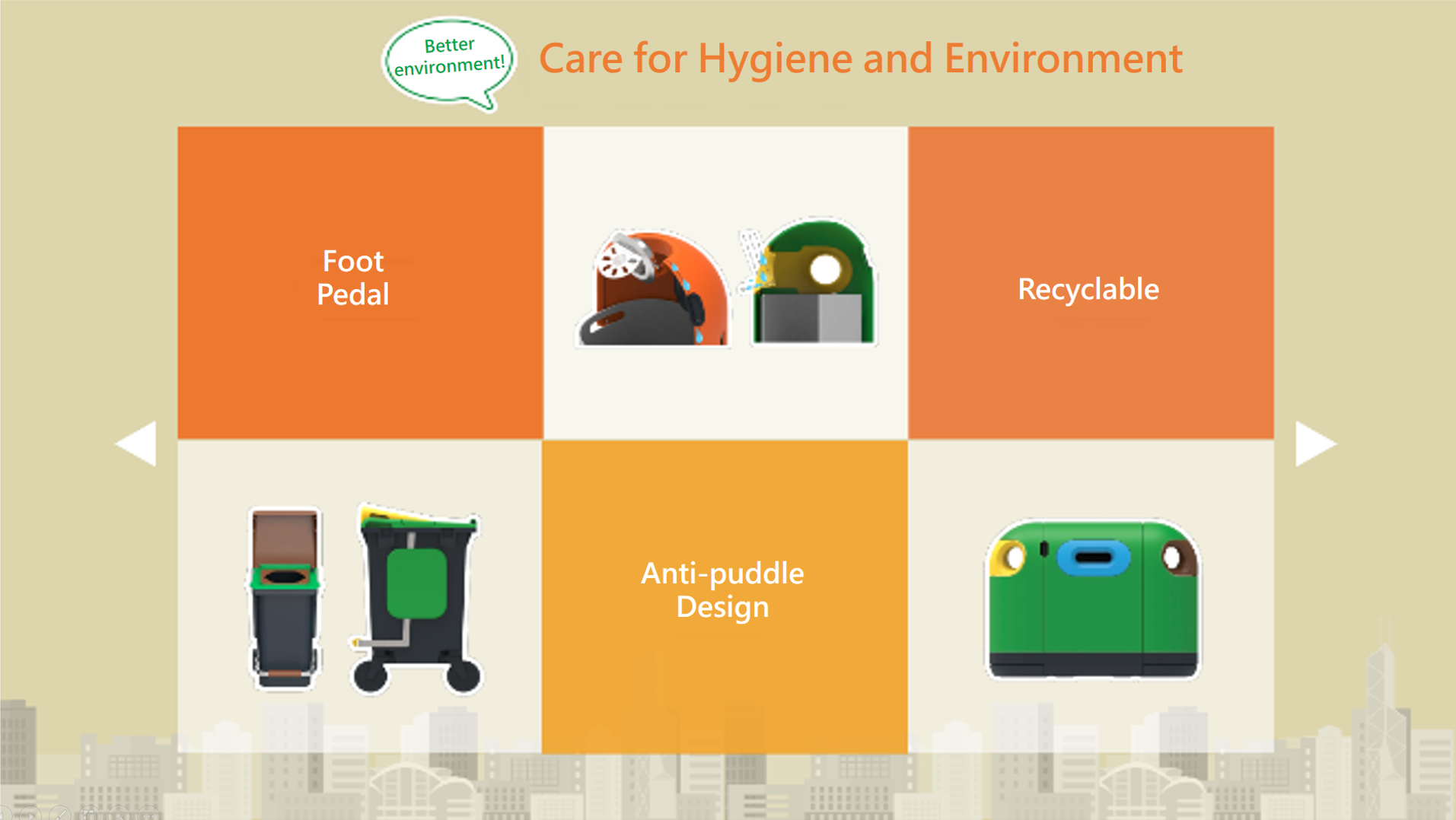 Better environment!

Care for Hygiene and Environment

Foot Pedal

Recyclable

Anti-puddle Design